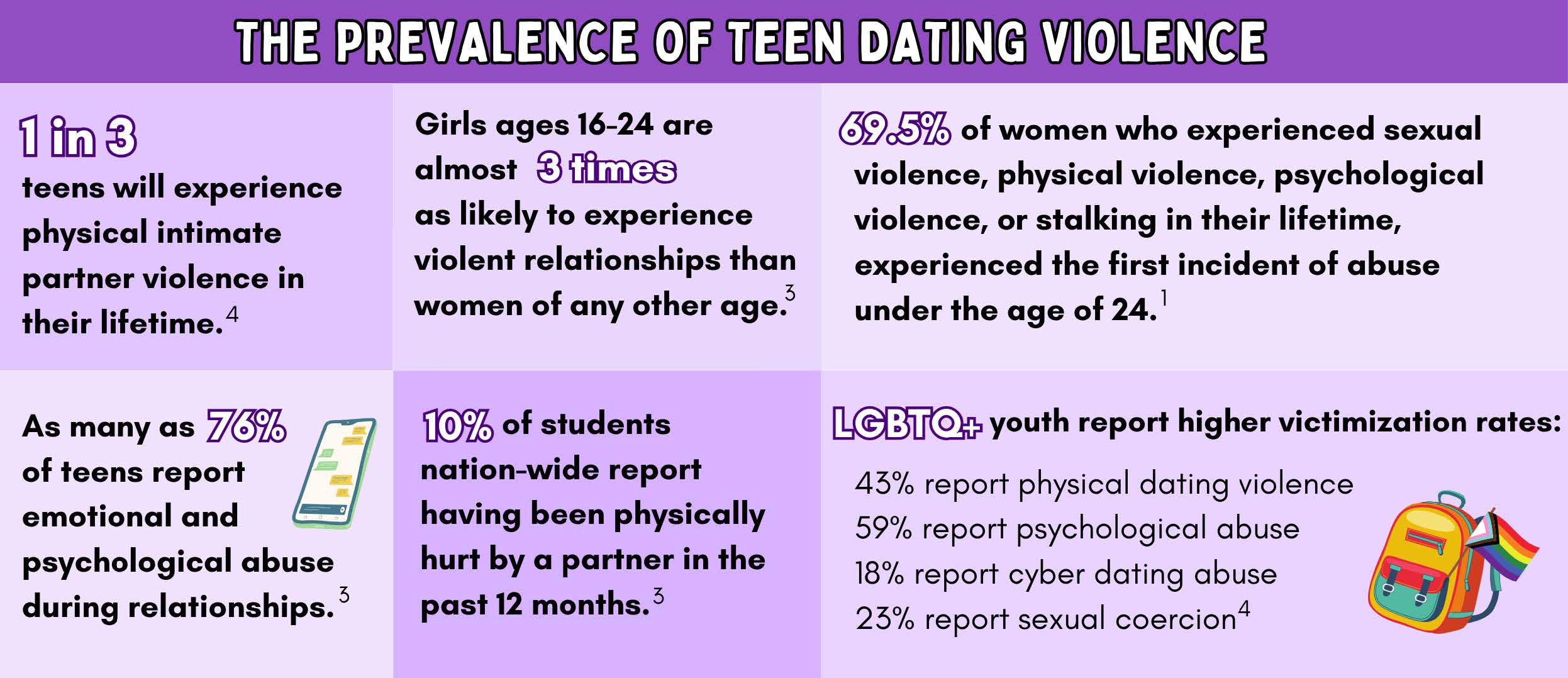 THE PREVALENCE OF TEEN DATING VIOLENCE

1 in 3
teens will experience physical intimate partner violence in their lifetime.$^4$

Girls ages 16-24 are almost 3 times as likely to experience violent relationships than women of any other age.$^3$

69.5% of women who experienced sexual violence, physical violence, psychological violence, or stalking in their lifetime, experienced the first incident of abuse under the age of 24.$^1$

As many as 76% of teens report emotional and psychological abuse during relationships.$^3$

10% of students nation-wide report having been physically hurt by a partner in the past 12 months.$^3$

LGBTQ+ youth report higher victimization rates:

43% report physical dating violence
59% report psychological abuse
18% report cyber dating abuse
23% report sexual coercion$^4$